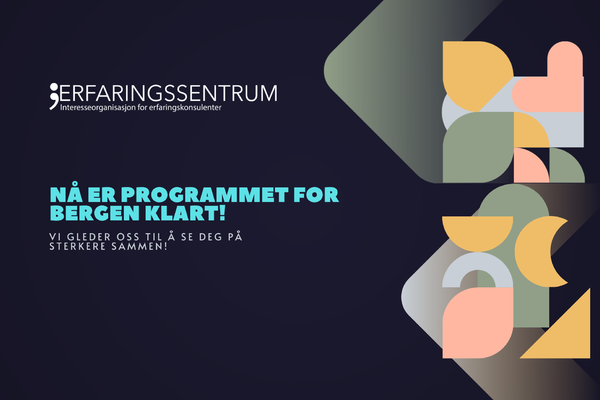 ;ERFARINGSSENTRUM
Interesseorganisasjon for erfaringskonsulenter

NÅ ER PROGRAMMET FOR BERGEN KLART!

VI GLEDER OSS TIL Å SE DEG PÅ STERKERE SAMMEN!